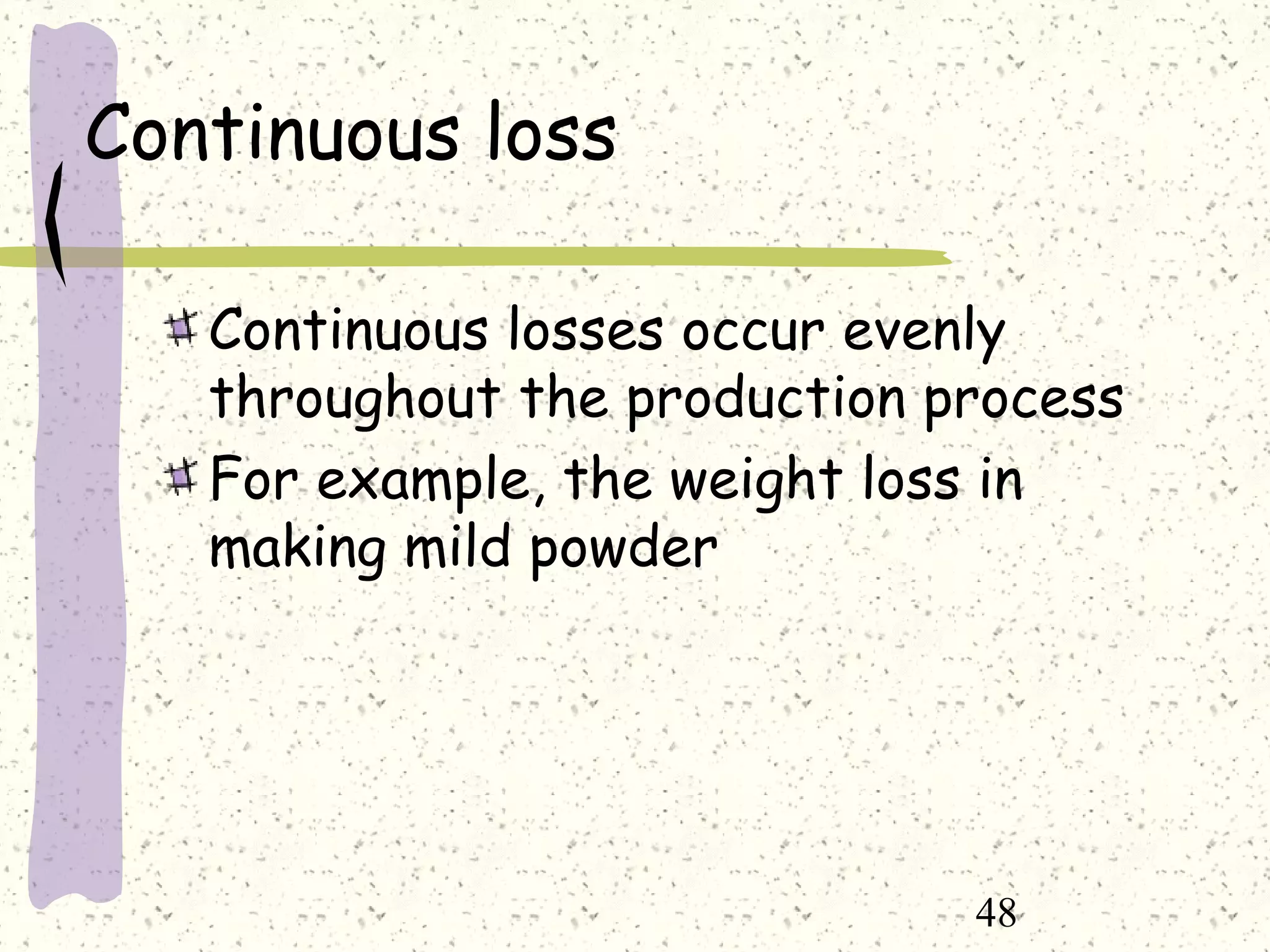 Continuous loss

Continuous losses occur evenly throughout the production process

For example, the weight loss in making mild powder

48